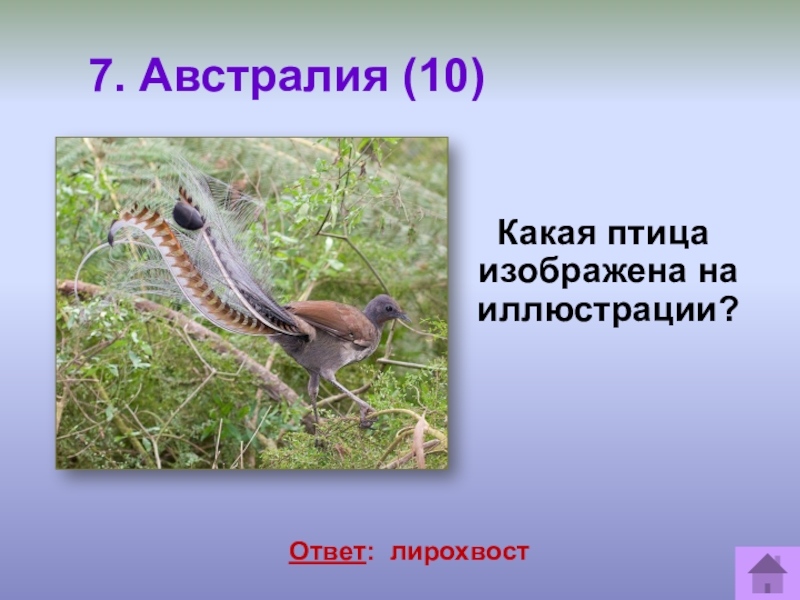 7. Австралия (10)

Какая птица изображена на иллюстрации?

Ответ: лирохвост